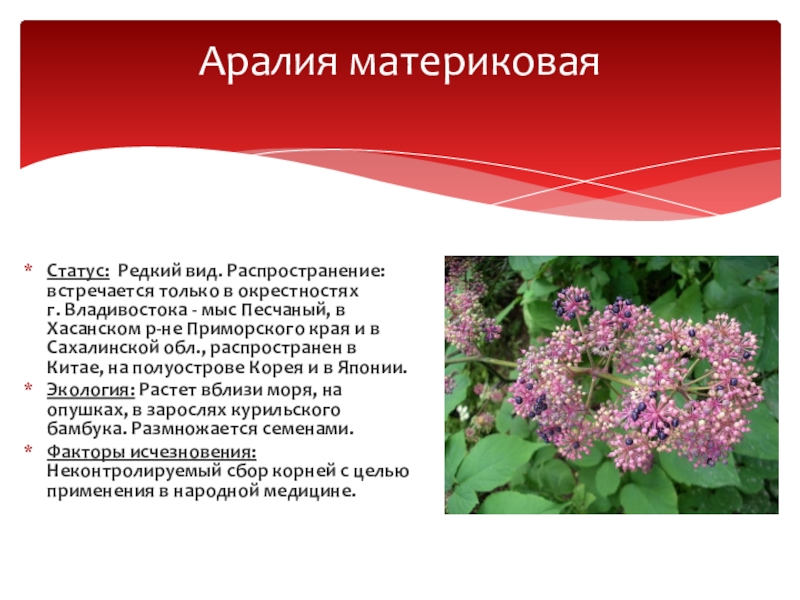 Аралия материковая

* Статус: Редкий вид. Распространение: встречается только в окрестностях г. Владивостока - мыс Песчаный, в Хасанском р-не Приморского края и в Сахалинской обл., распространен в Китае, на полуострове Корея и в Японии.
* Экология: Растет вблизи моря, на опушках, в зарослях курильского бамбука. Размножается семенами.
* Факторы исчезновения: Неконтролируемый сбор корней с целью применения в народной медицине.